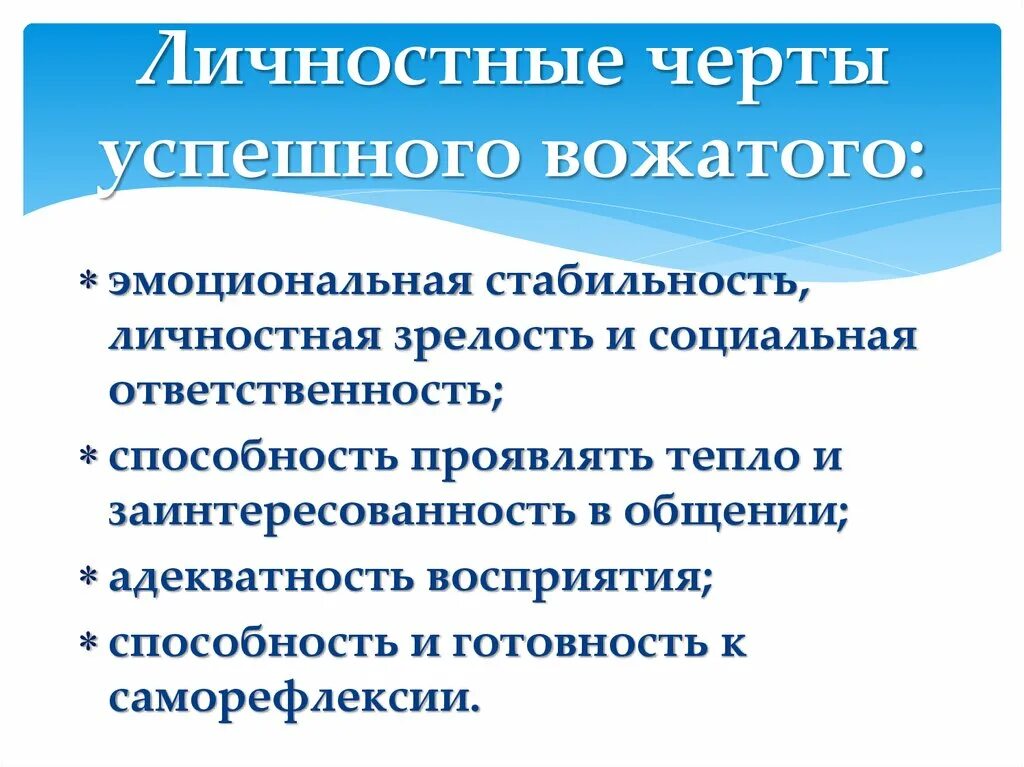 Личностные черты успешного вожатого:

* эмоциональная стабильность, личностная зрелость и социальная ответственность;
* способность проявлять тепло и заинтересованность в общении;
* адекватность восприятия;
* способность и готовность к саморефлексии.